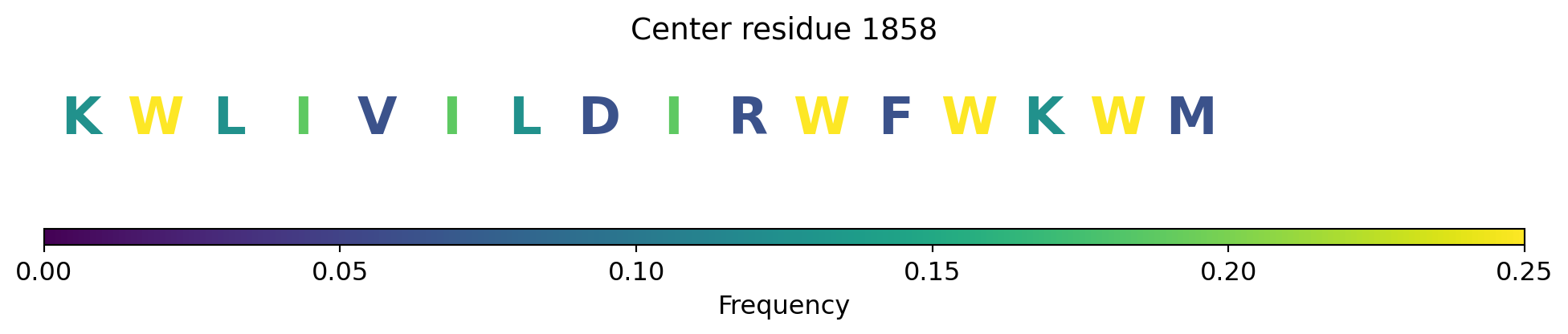 Center residue 1858

K W L I V I L D I R W F W K W M

0.00 0.05 0.10 0.15 0.20 0.25

Frequency